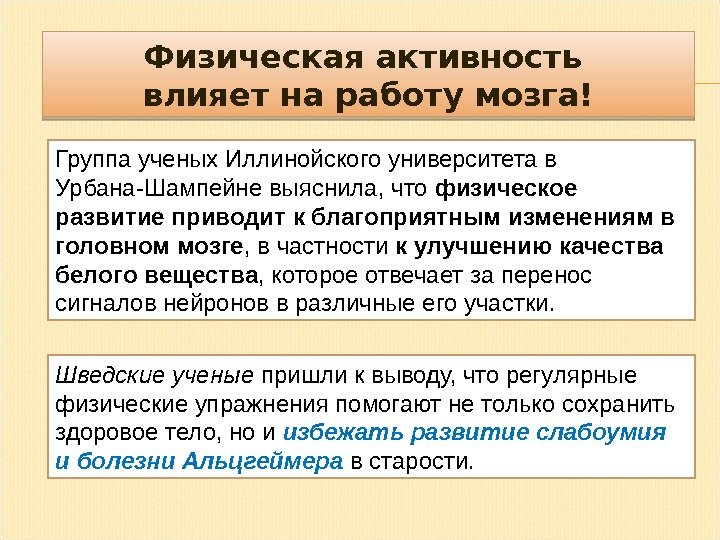 Физическая активность влияет на работу мозга!

Группа ученых Иллинойского университета в Урбана-Шампейне выяснила, что физическое развитие приводит к благоприятным изменениям в головном мозге, в частности к улучшению качества белого вещества, которое отвечает за перенос сигналов нейронов в различные его участки.

Шведские ученые пришли к выводу, что регулярные физические упражнения помогают не только сохранить здоровое тело, но и избежать развитие слабоумия и болезни Альцгеймера в старости.